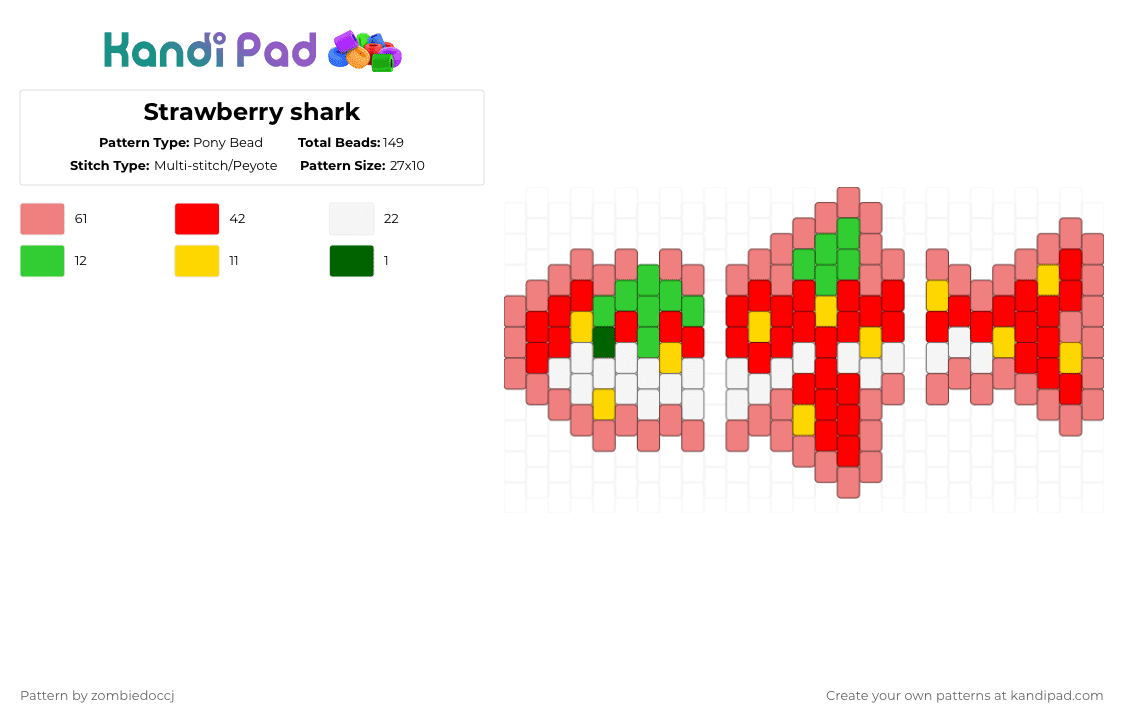 Kandi Pad

Strawberry shark

Pattern Type: Pony Bead
Total Beads: 149
Stitch Type: Multi-stitch/Peyote
Pattern Size: 27x10

61
42
22
12
11
1

Pattern by zombiedoccj

Create your own patterns at kandipad.com